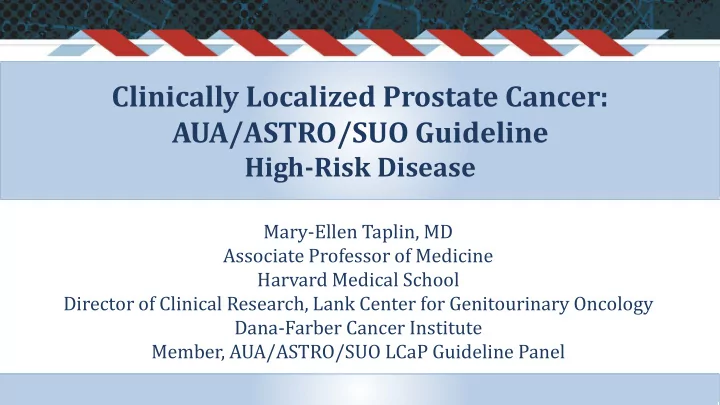 Clinically Localized Prostate Cancer:
AUA/ASTRO/SUO Guideline
High-Risk Disease

Mary-Ellen Taplin, MD
Associate Professor of Medicine
Harvard Medical School
Director of Clinical Research, Lank Center for Genitourinary Oncology
Dana-Farber Cancer Institute
Member, AUA/ASTRO/SUO LCaP Guideline Panel